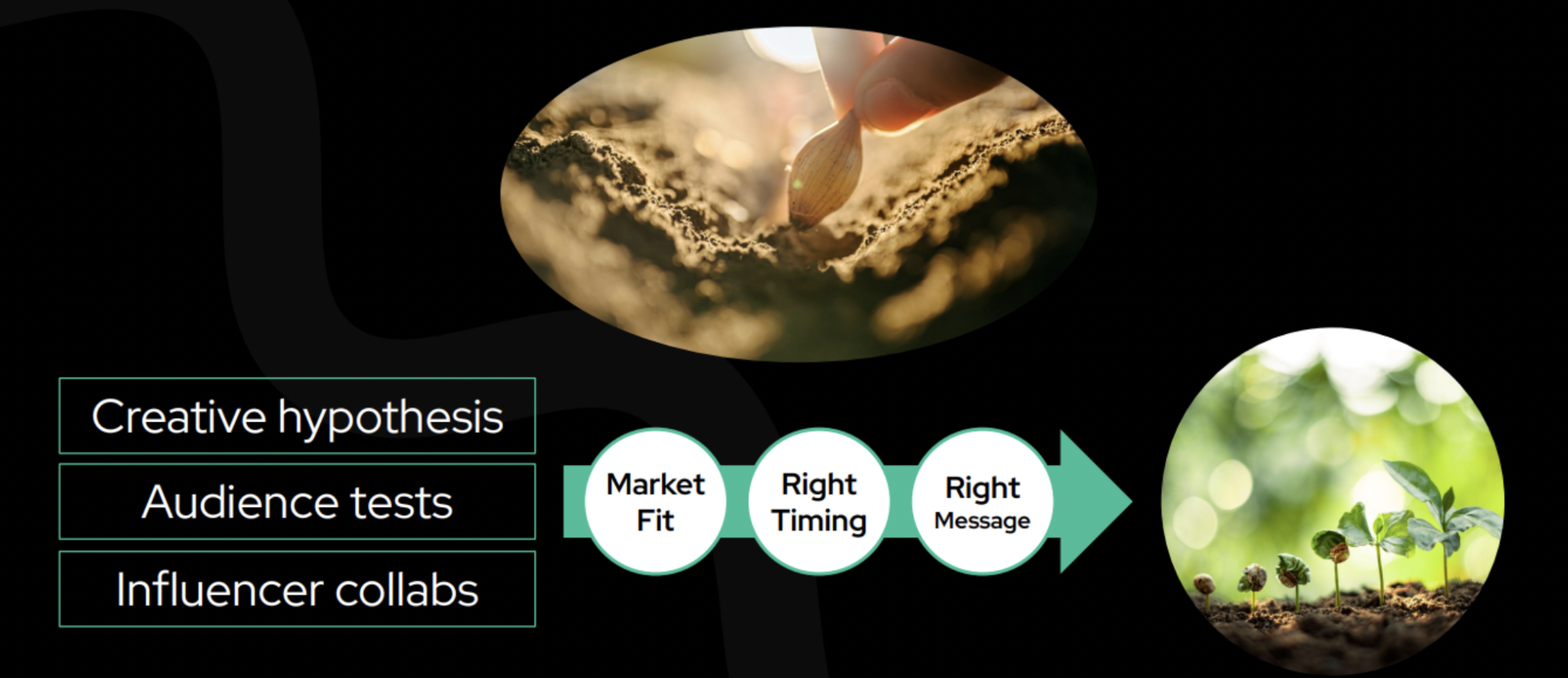 Creative hypothesis

Audience tests

Influencer collabs

Market Fit

Right Timing

Right Message